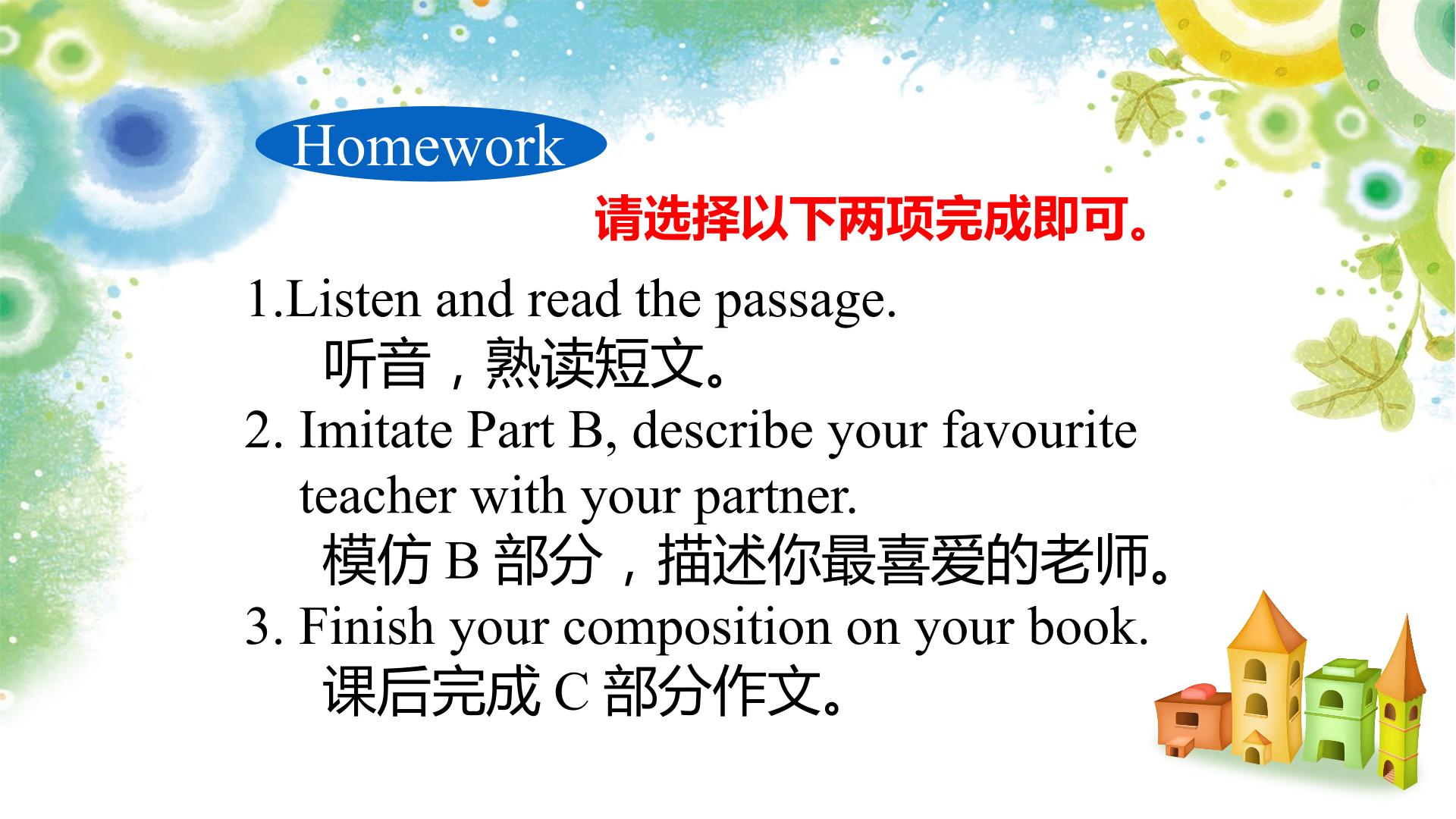 Homework

请选择以下两项完成即可。

1.Listen and read the passage.

听音，熟读短文。

2. Imitate Part B, describe your favourite teacher with your partner.

模仿 B 部分，描述你最喜爱的老师。

3. Finish your composition on your book.

课后完成 C 部分作文。